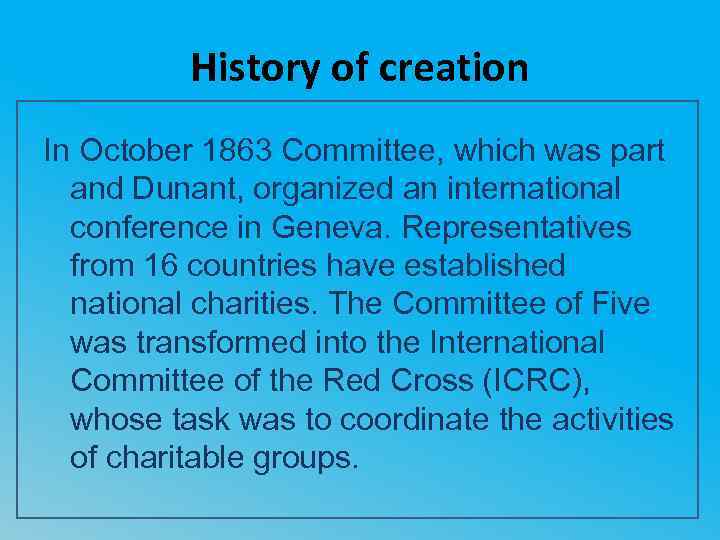 History of creation

In October 1863 Committee, which was part and Dunant, organized an international conference in Geneva. Representatives from 16 countries have established national charities. The Committee of Five was transformed into the International Committee of the Red Cross (ICRC), whose task was to coordinate the activities of charitable groups.